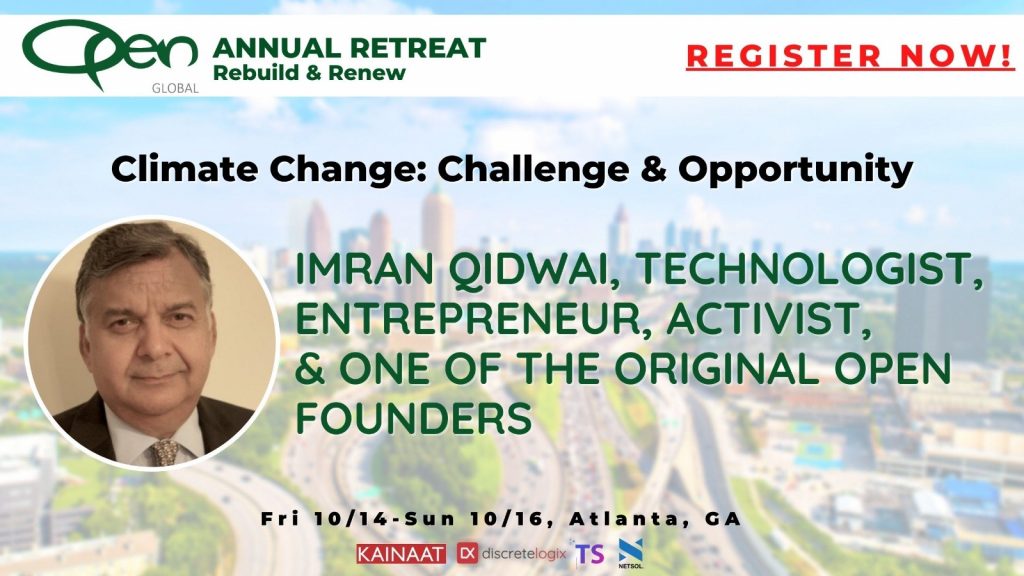 Open
GLOBAL
ANNUAL RETREAT
Rebuild & Renew

REGISTER NOW!

Climate Change: Challenge & Opportunity

IMRAN QIDWAI, TECHNOLOGIST, ENTREPRENEUR, ACTIVIST, & ONE OF THE ORIGINAL OPEN FOUNDERS

Fri 10/14-Sun 10/16, Atlanta, GA

KAINAAT discretelogix TS NETSOL